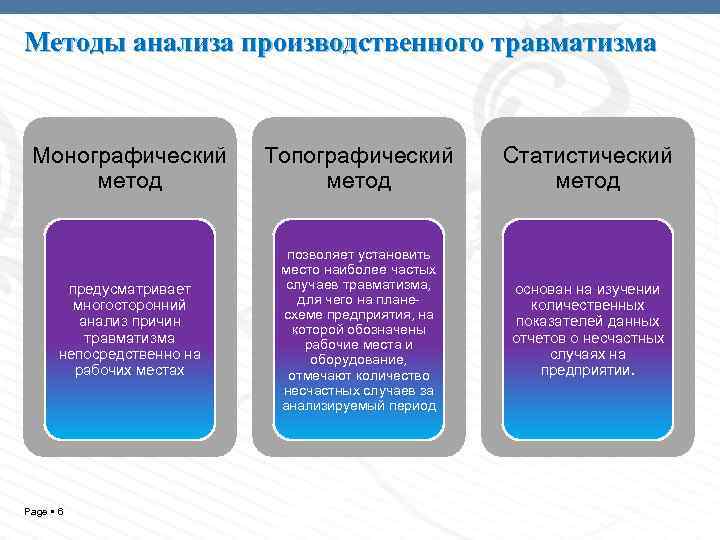 Методы анализа производственного травматизма

Монографический метод

предусматривает многосторонний анализ причин травматизма непосредственно на рабочих местах

Топографический метод

позволяет установить место наиболее частых случаев травматизма, для чего на плане-схеме предприятия, на которой обозначены рабочие места и оборудование, отмечают количество несчастных случаев за анализируемый период

Статистический метод

основан на изучении количественных показателей данных отчетов о несчастных случаях на предприятии.

Page ▪ 6